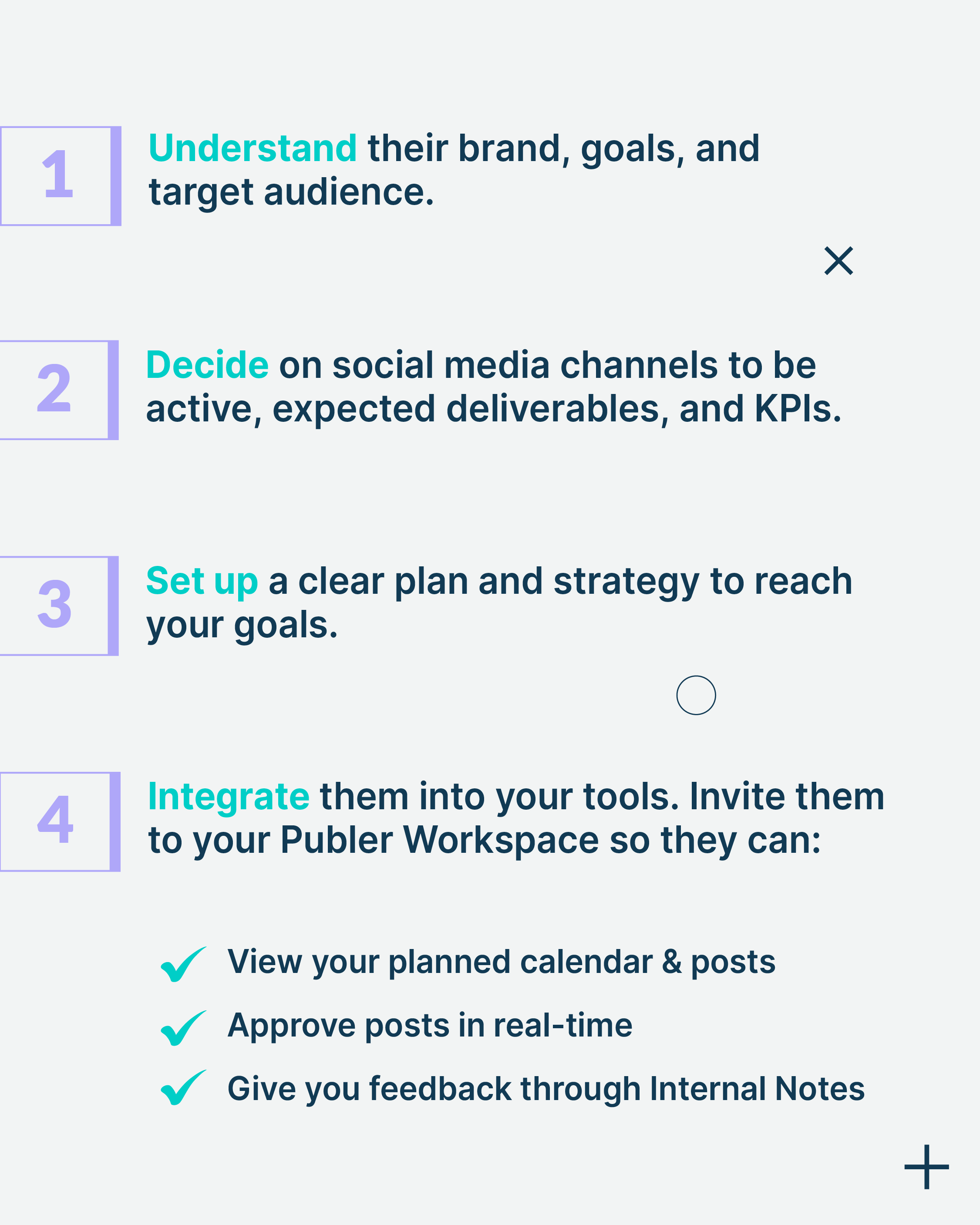 1

Understand their brand, goals, and target audience.

2

Decide on social media channels to be active, expected deliverables, and KPIs.

3

Set up a clear plan and strategy to reach your goals.

4

Integrate them into your tools. Invite them to your Publer Workspace so they can:

View your planned calendar & posts

Approve posts in real-time

Give you feedback through Internal Notes